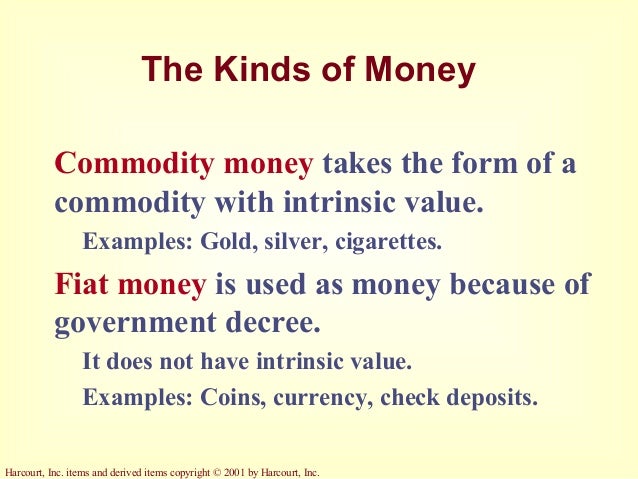 The Kinds of Money

Commodity money takes the form of a commodity with intrinsic value.

Examples: Gold, silver, cigarettes.

Fiat money is used as money because of government decree.

It does not have intrinsic value.

Examples: Coins, currency, check deposits.

Harcourt, Inc. items and derived items copyright © 2001 by Harcourt, Inc.